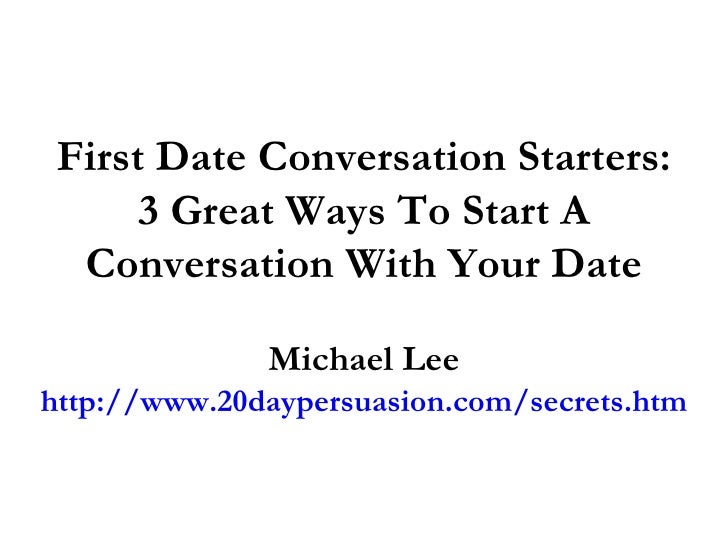 First Date Conversation Starters: 3 Great Ways To Start A Conversation With Your Date

Michael Lee
http://www.20daypersuasion.com/secrets.htm